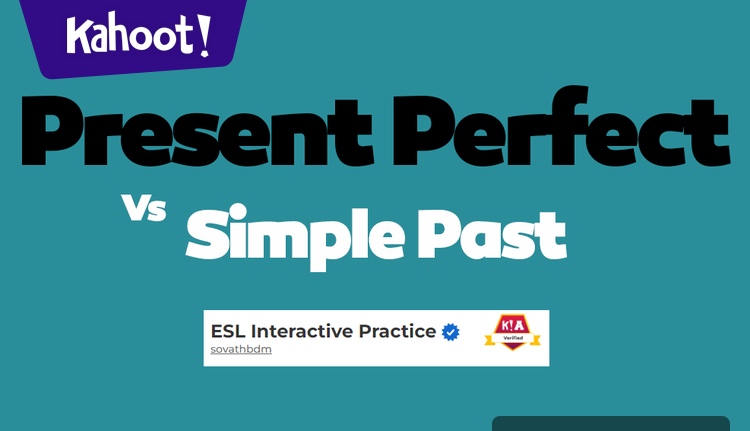 Kahoot!

Present Perfect

Vs Simple Past

ESL Interactive Practice
sovathbdm

K!A
Verified